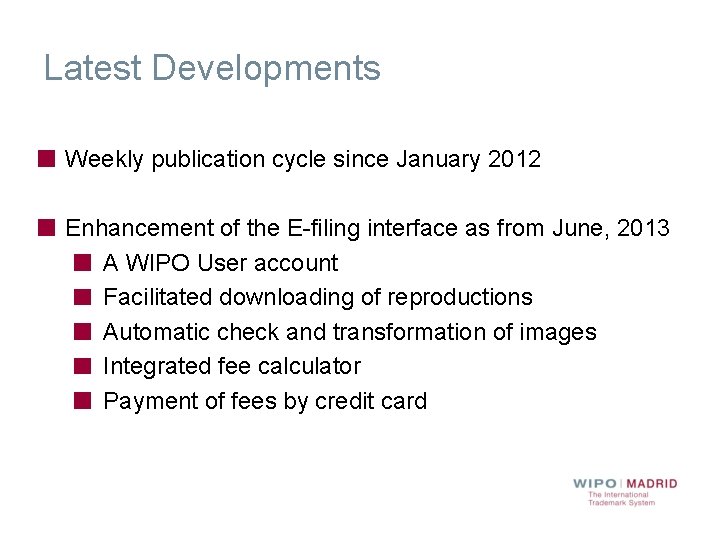 Latest Developments

Weekly publication cycle since January 2012

Enhancement of the E-filing interface as from June, 2013

A WIPO User account

Facilitated downloading of reproductions

Automatic check and transformation of images

Integrated fee calculator

Payment of fees by credit card

WIPO | MADRID
The International
Trademark System